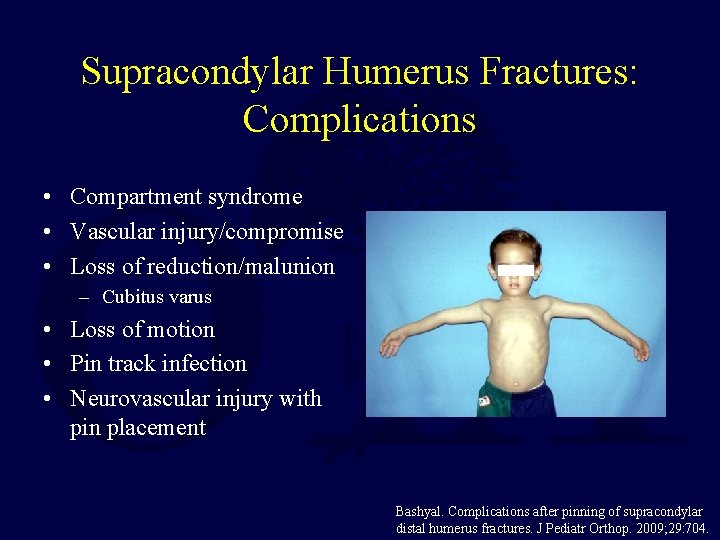 Supracondylar Humerus Fractures: Complications

• Compartment syndrome
• Vascular injury/compromise
• Loss of reduction/malunion
  – Cubitus varus
• Loss of motion
• Pin track infection
• Neurovascular injury with pin placement

Bashyal. Complications after pinning of supracondylar distal humerus fractures. J Pediatr Orthop. 2009;29:704.